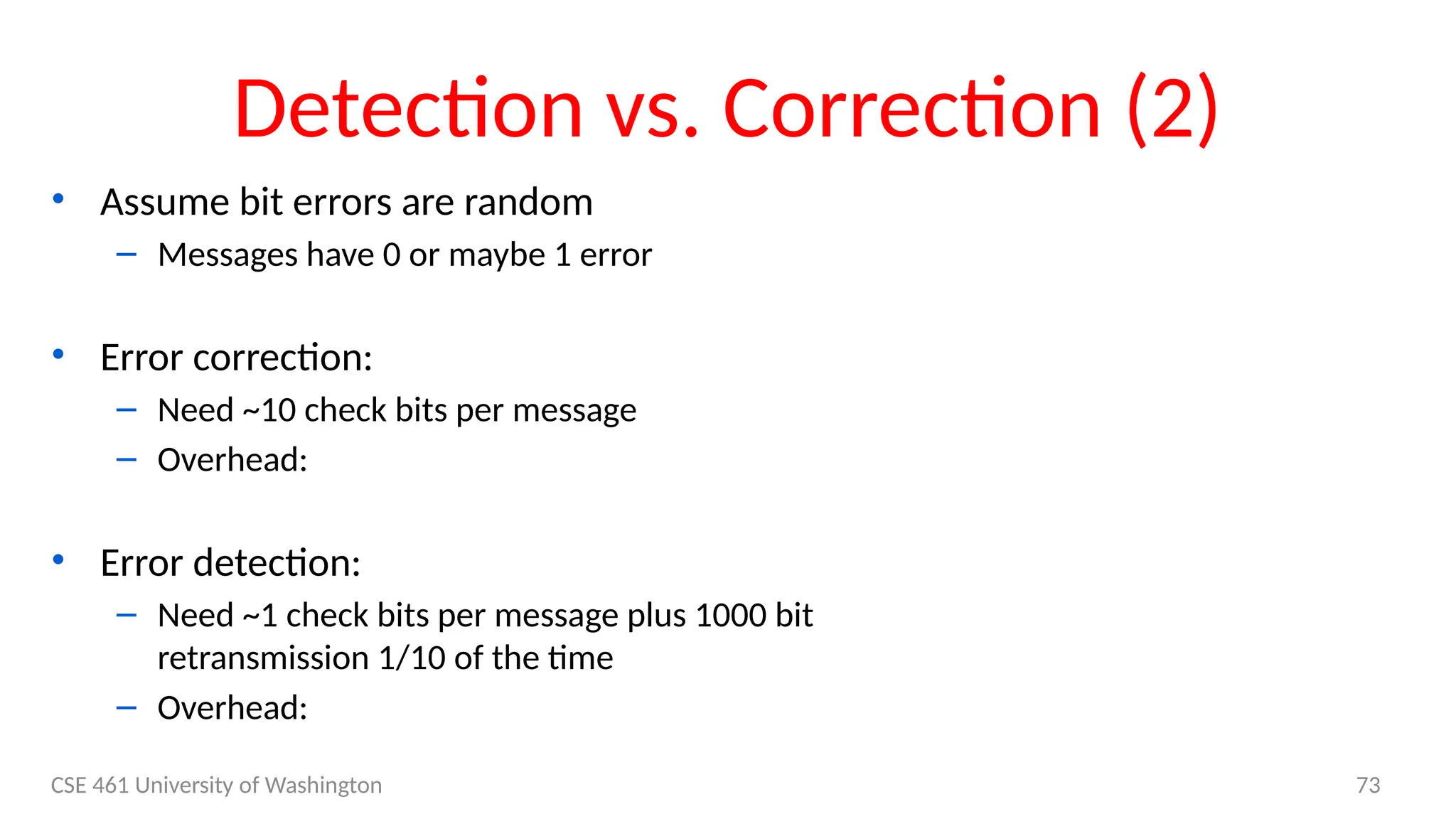 Detection vs. Correction (2)

• Assume bit errors are random
– Messages have 0 or maybe 1 error

• Error correction:
– Need ~10 check bits per message
– Overhead:

• Error detection:
– Need ~1 check bits per message plus 1000 bit retransmission 1/10 of the time
– Overhead:

CSE 461 University of Washington

73